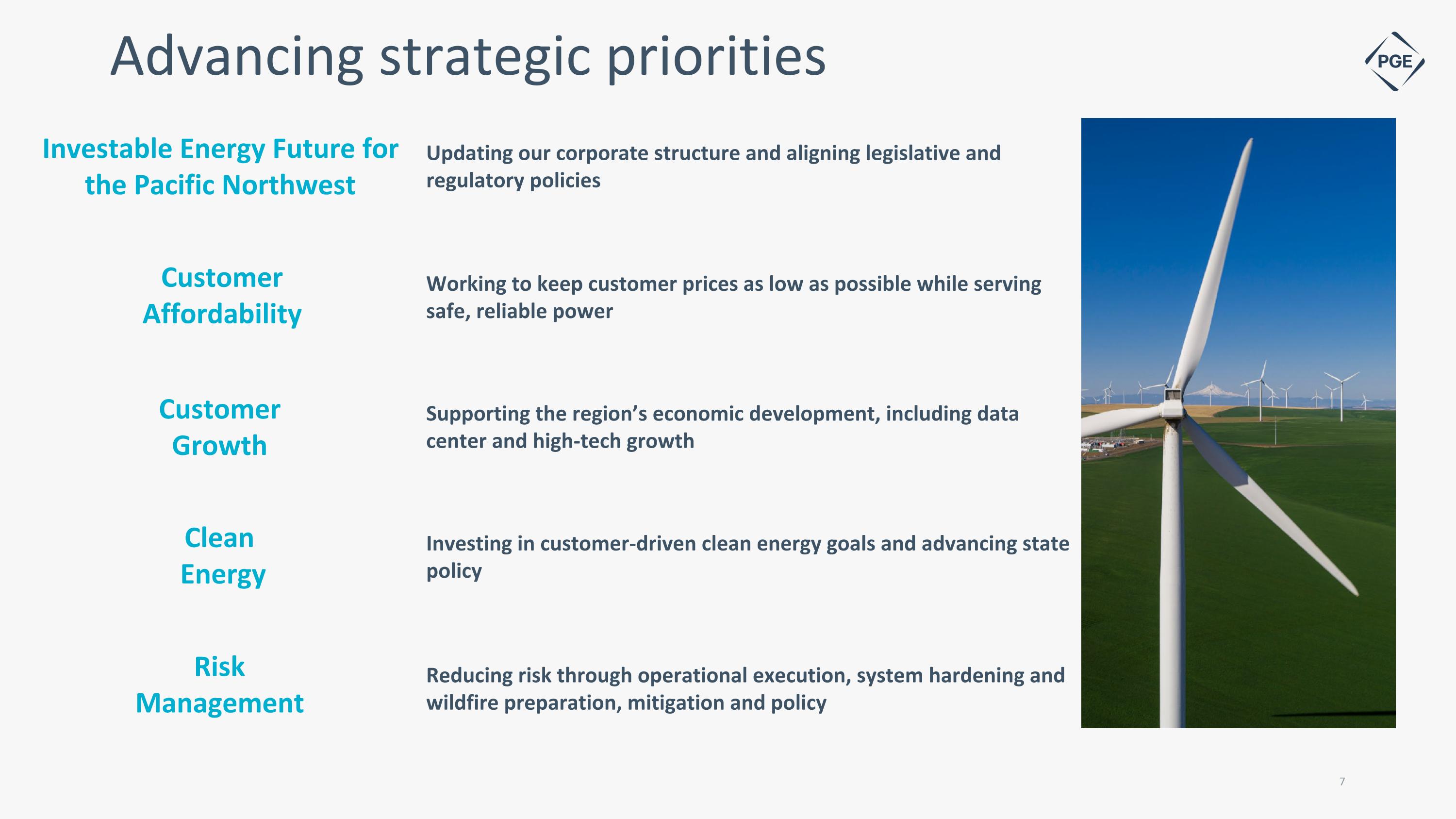 Advancing strategic priorities

PGE

Investable Energy Future for the Pacific Northwest

Updating our corporate structure and aligning legislative and regulatory policies

Customer Affordability

Working to keep customer prices as low as possible while serving safe, reliable power

Customer Growth

Supporting the region's economic development, including data center and high-tech growth

Clean Energy

Investing in customer-driven clean energy goals and advancing state policy

Risk Management

Reducing risk through operational execution, system hardening and wildfire preparation, mitigation and policy

7